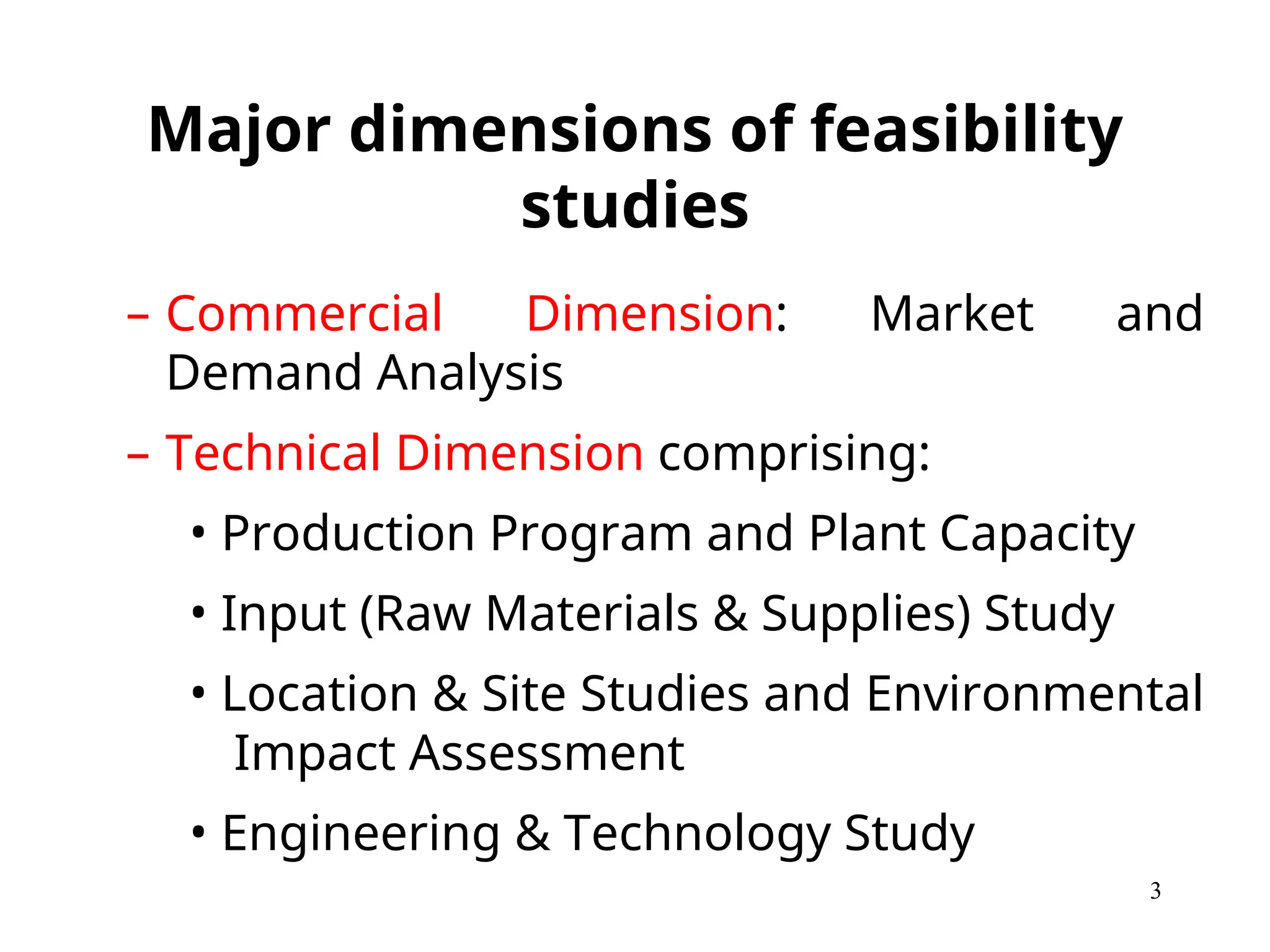 Major dimensions of feasibility studies

– Commercial Dimension: Market and Demand Analysis

– Technical Dimension comprising:

• Production Program and Plant Capacity

• Input (Raw Materials & Supplies) Study

• Location & Site Studies and Environmental Impact Assessment

• Engineering & Technology Study

3